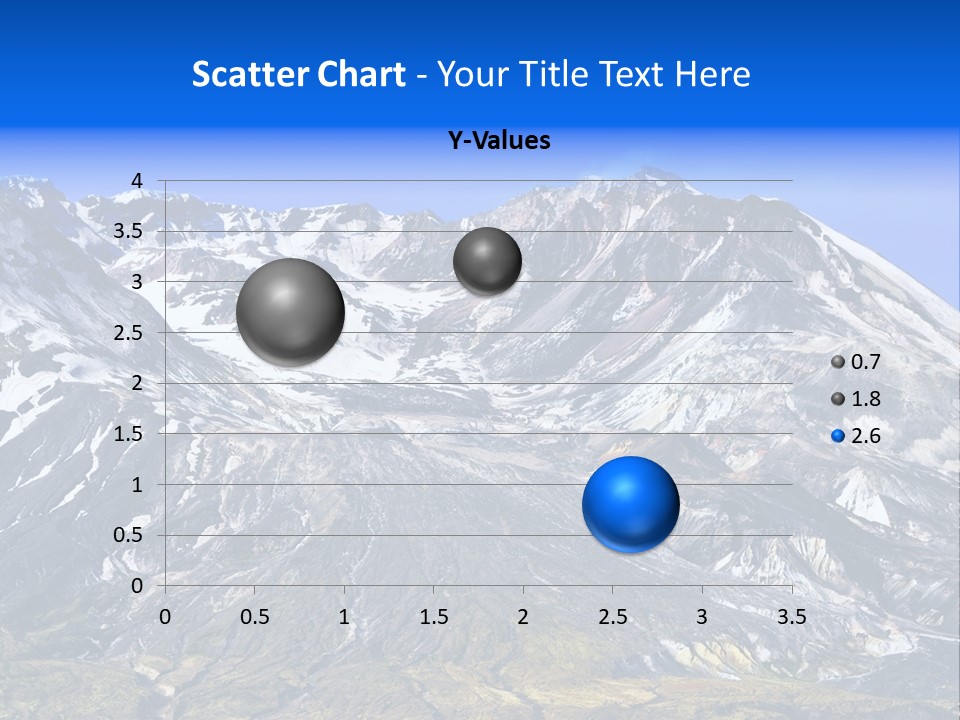 Scatter Chart - Your Title Text Here

Y-Values

4
3.5
3
2.5
2
1.5
1
0.5
0

0 0.5 1 1.5 2 2.5 3 3.5

0.7
1.8
2.6